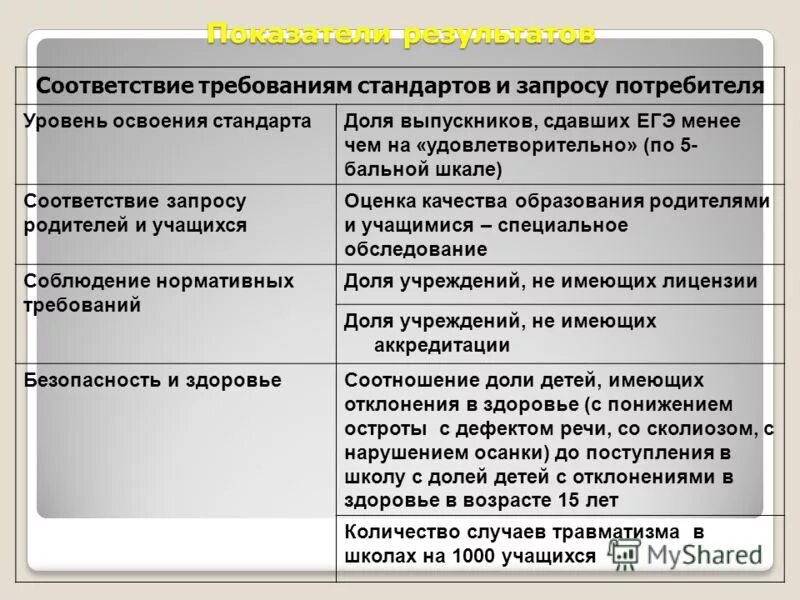 Показатели результатов

| Соответствие требованиям стандартов и запросу потребителя | |
|---|---|
| Уровень освоения стандарта | Доля выпускников, сдавших ЕГЭ менее чем на «удовлетворительно» (по 5-бальной шкале) |
| Соответствие запросу родителей и учащихся | Оценка качества образования родителями и учащимися – специальное обследование |
| Соблюдение нормативных требований | Доля учреждений, не имеющих лицензии |
| | Доля учреждений, не имеющих аккредитации |
| Безопасность и здоровье | Соотношение доли детей, имеющих отклонения в здоровье (с понижением остроты с дефектом речи, со сколиозом, с нарушением осанки) до поступления в школу с долей детей с отклонениями в здоровье в возрасте 15 лет |
| | Количество случаев травматизма в школах на 1000 учащихся |

MyShared